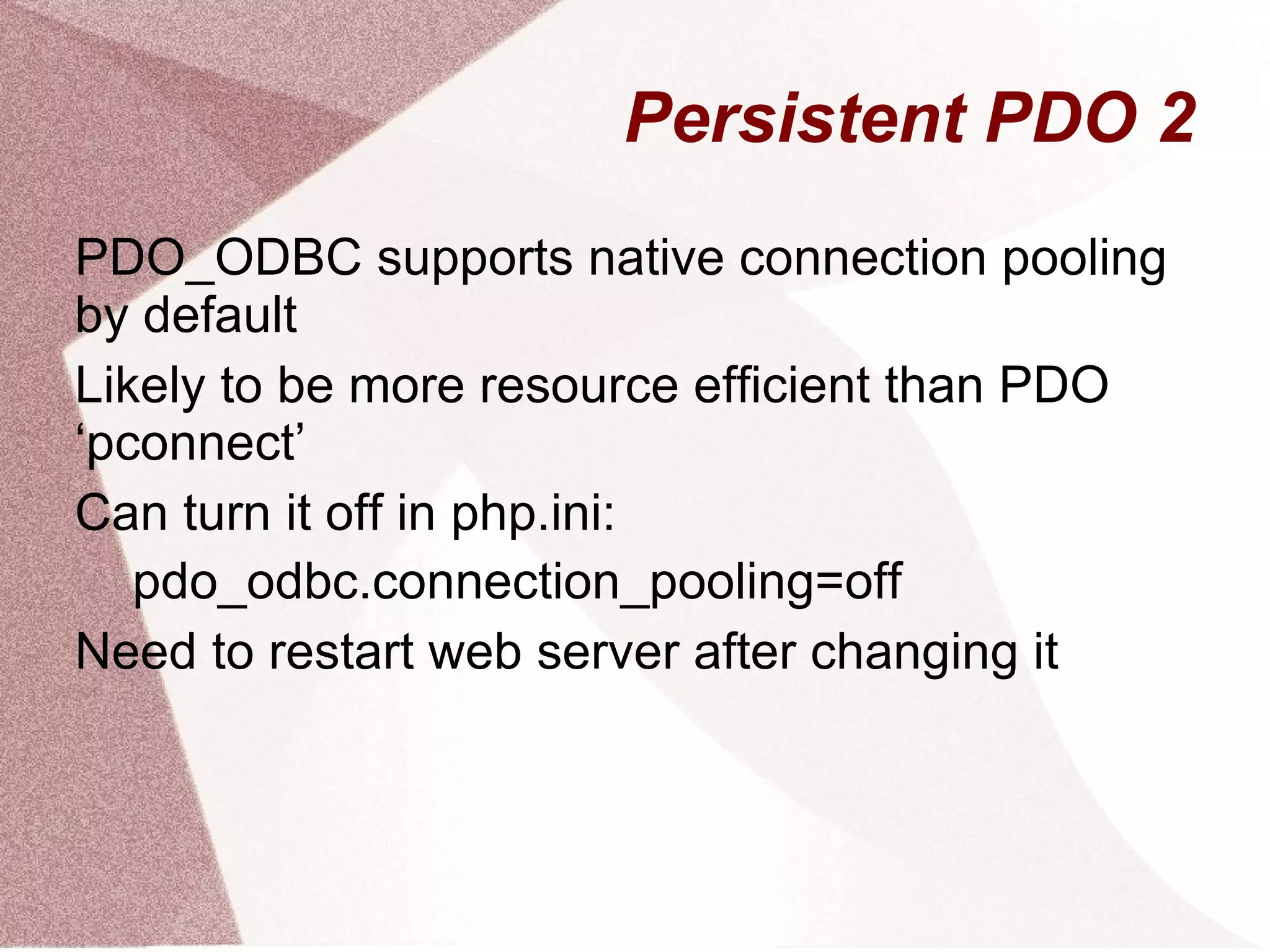 Persistent PDO 2

PDO_ODBC supports native connection pooling by default

Likely to be more resource efficient than PDO ‘pconnect’

Can turn it off in php.ini:

pdo_odbc.connection_pooling=off

Need to restart web server after changing it